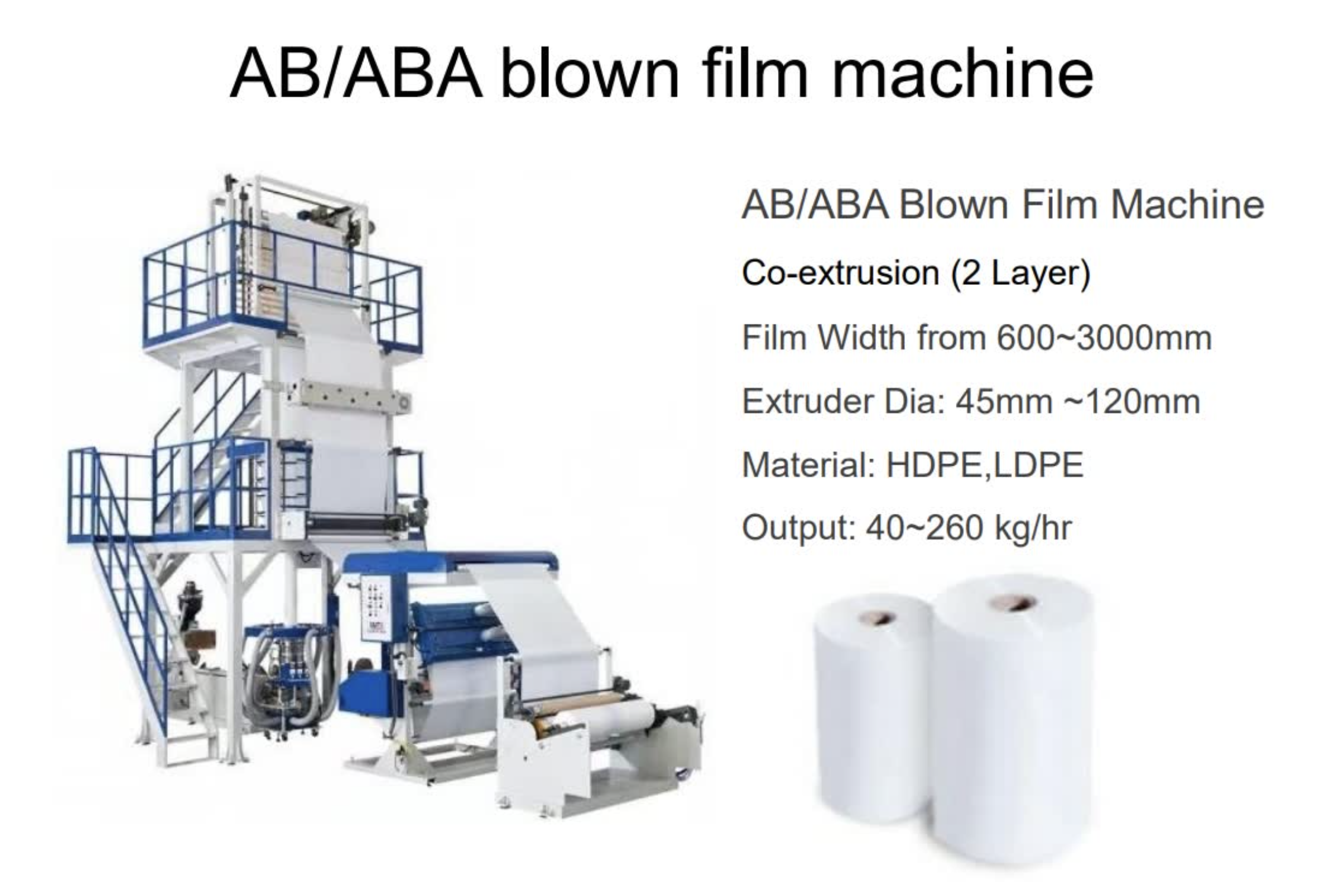 AB/ABA blown film machine

AB/ABA Blown Film Machine

Co-extrusion (2 Layer)

Film Width from 600~3000mm

Extruder Dia: 45mm ~120mm

Material: HDPE,LDPE

Output: 40~260 kg/hr